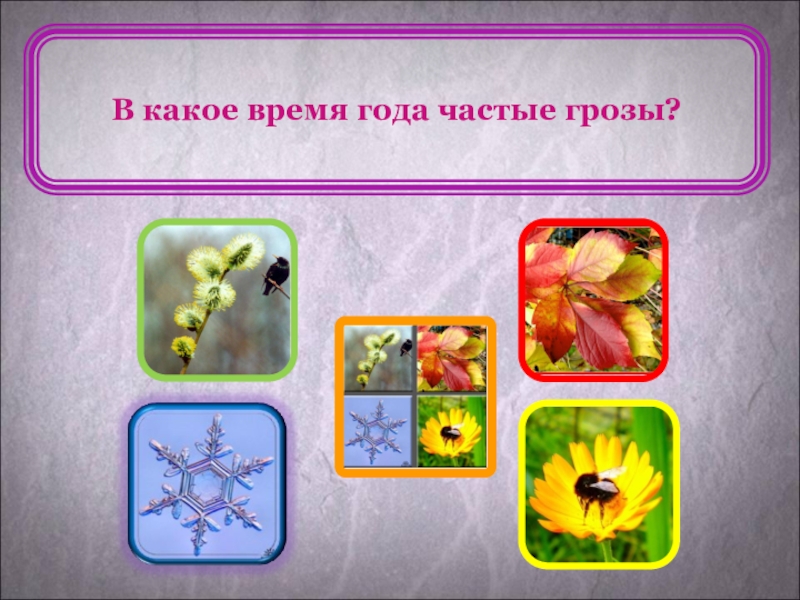 В какое время года частые грозы?